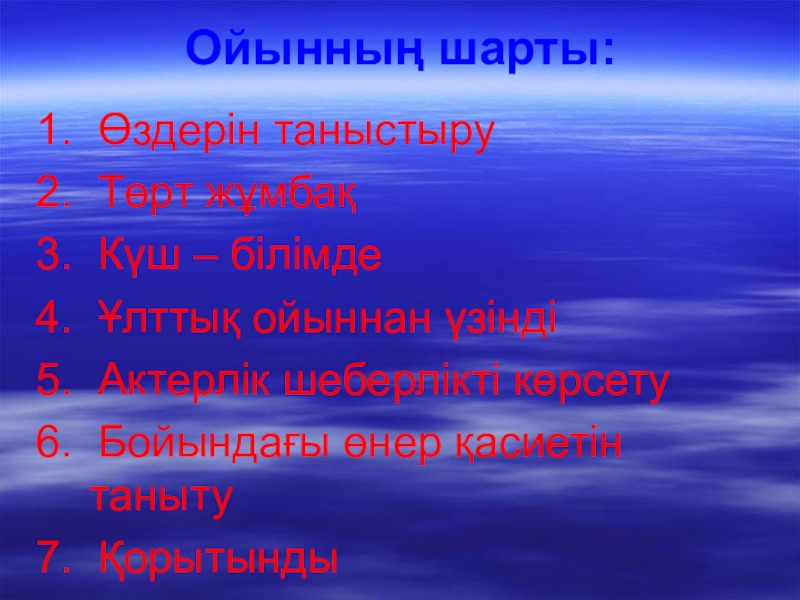 Ойынның шарты:

1. Өздерін таныстыру
2. Төрт жұмбақ
3. Күш – білімде
4. Ұлттық ойыннан үзінді
5. Актерлік шеберлікті көрсету
6. Бойындағы өнер қасиетін таныту
7. Қорытынды